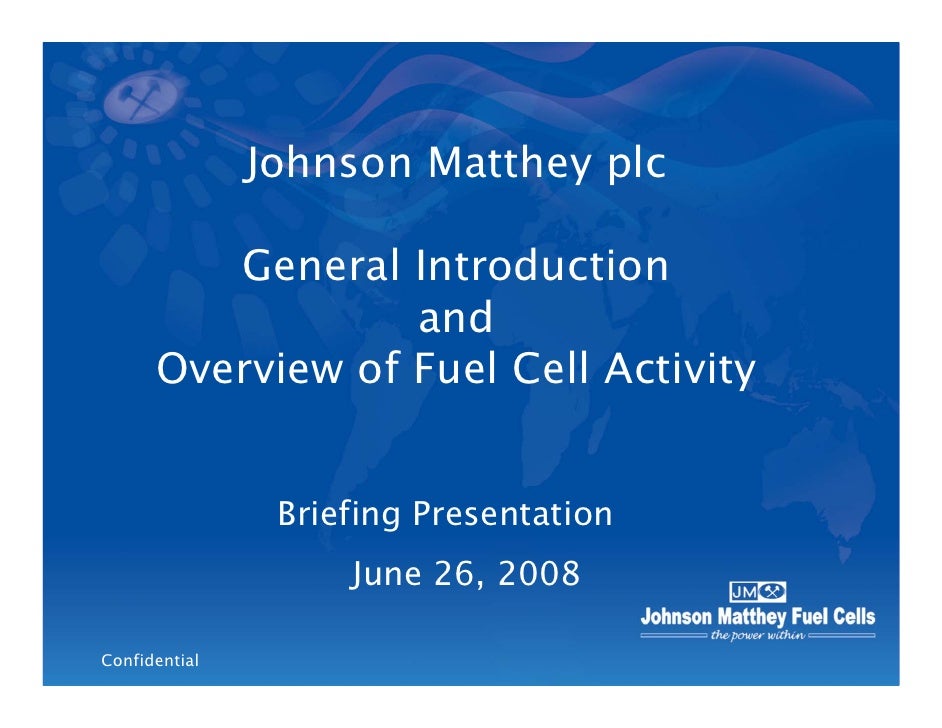 Johnson Matthey plc

General Introduction
and
Overview of Fuel Cell Activity

Briefing Presentation
June 26, 2008

JM
Johnson Matthey Fuel Cells
the power within

Confidential